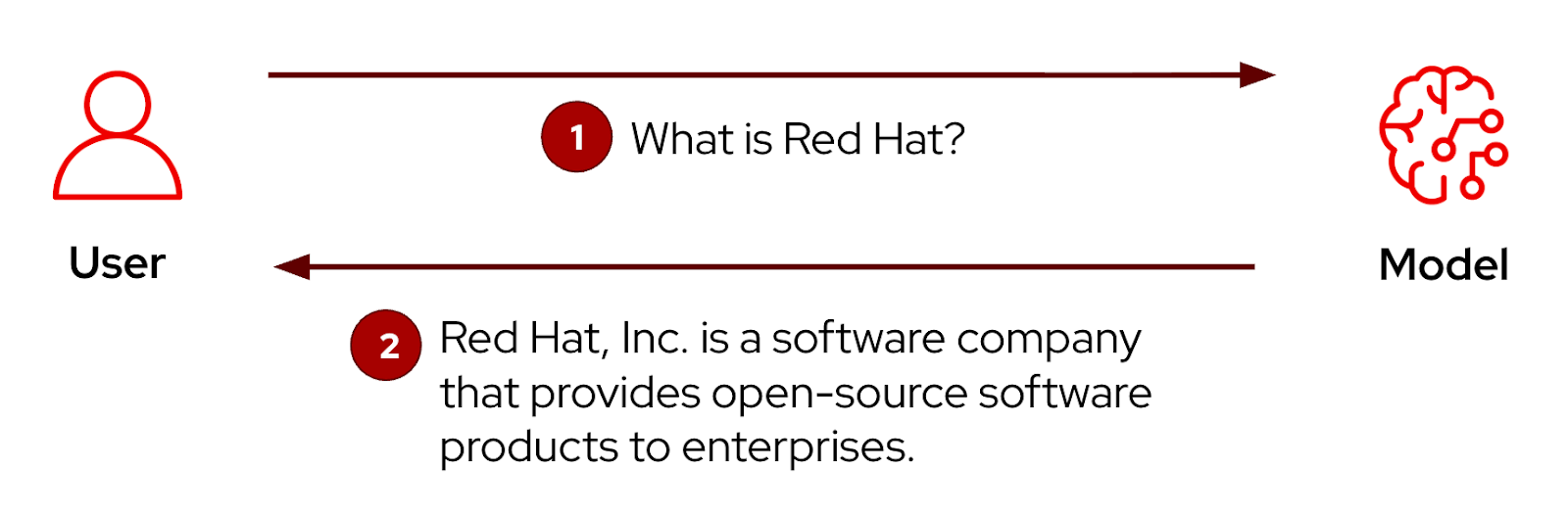 User

1 What is Red Hat?

Model

2 Red Hat, Inc. is a software company that provides open-source software products to enterprises.